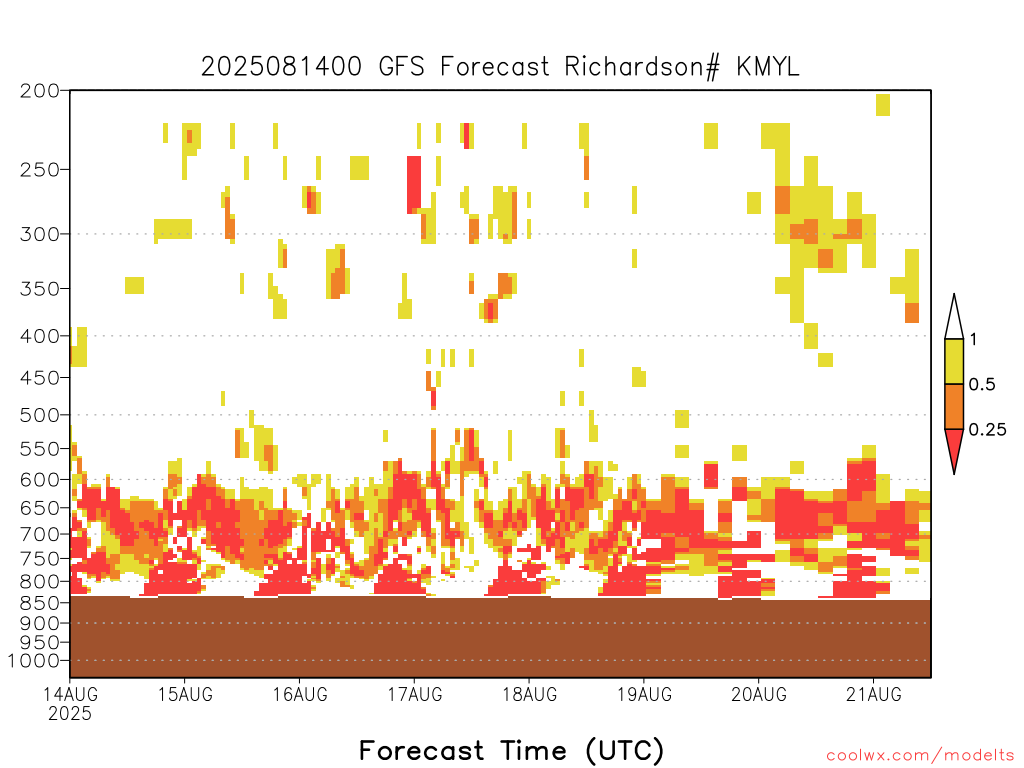 2025081400 GFS Forecast Richardson# KMYL

200
250
300
350
400
450
500
550
600
650
700
750
800
850
900
950
1000

1
0.5
0.25

14AUG
2025
15AUG
16AUG
17AUG
18AUG
19AUG
20AUG
21AUG

Forecast Time (UTC)

coolwx.com/modelts